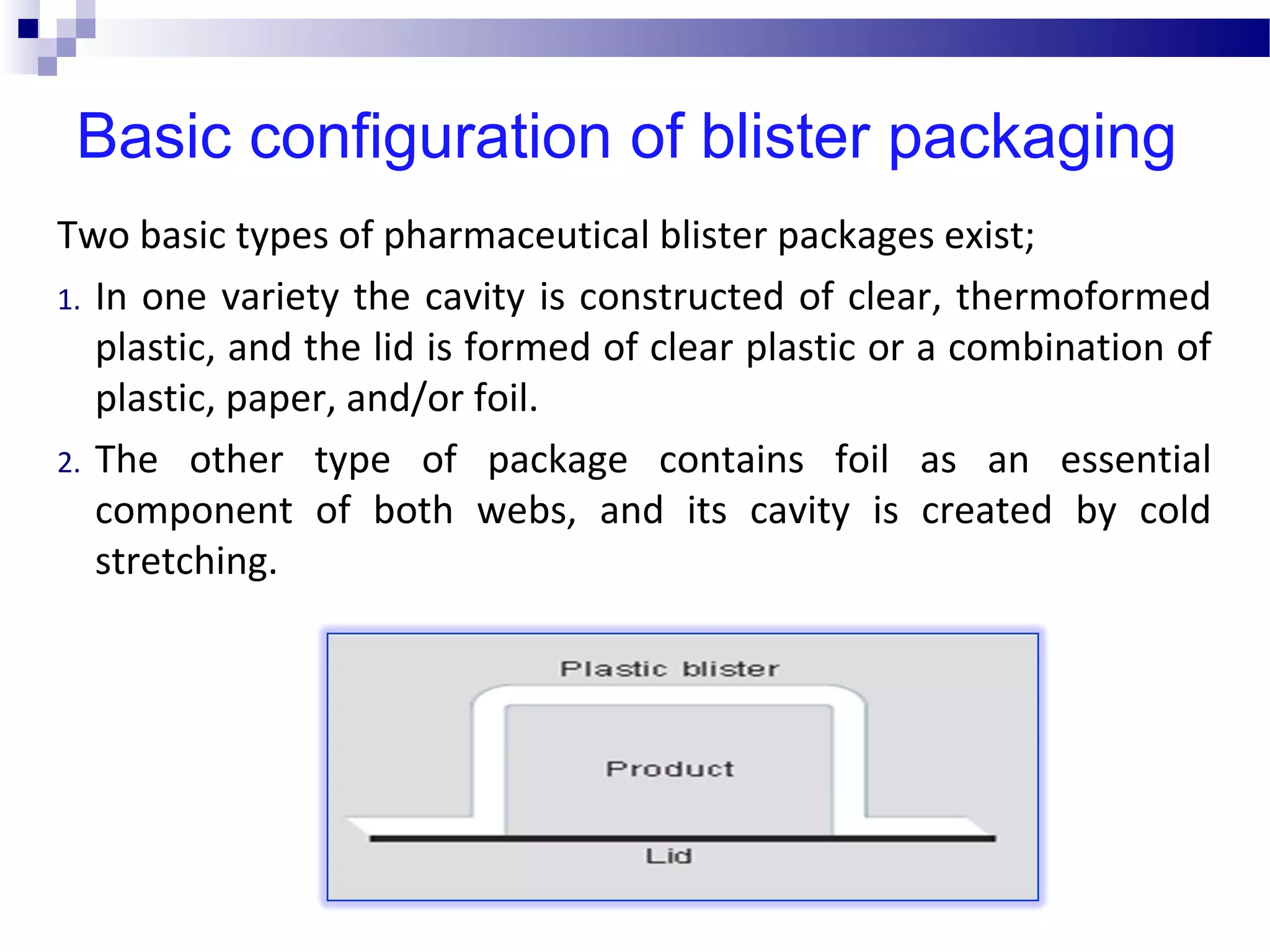 Basic configuration of blister packaging

Two basic types of pharmaceutical blister packages exist;

1. In one variety the cavity is constructed of clear, thermoformed plastic, and the lid is formed of clear plastic or a combination of plastic, paper, and/or foil.

2. The other type of package contains foil as an essential component of both webs, and its cavity is created by cold stretching.

Plastic blister

Product

Lid